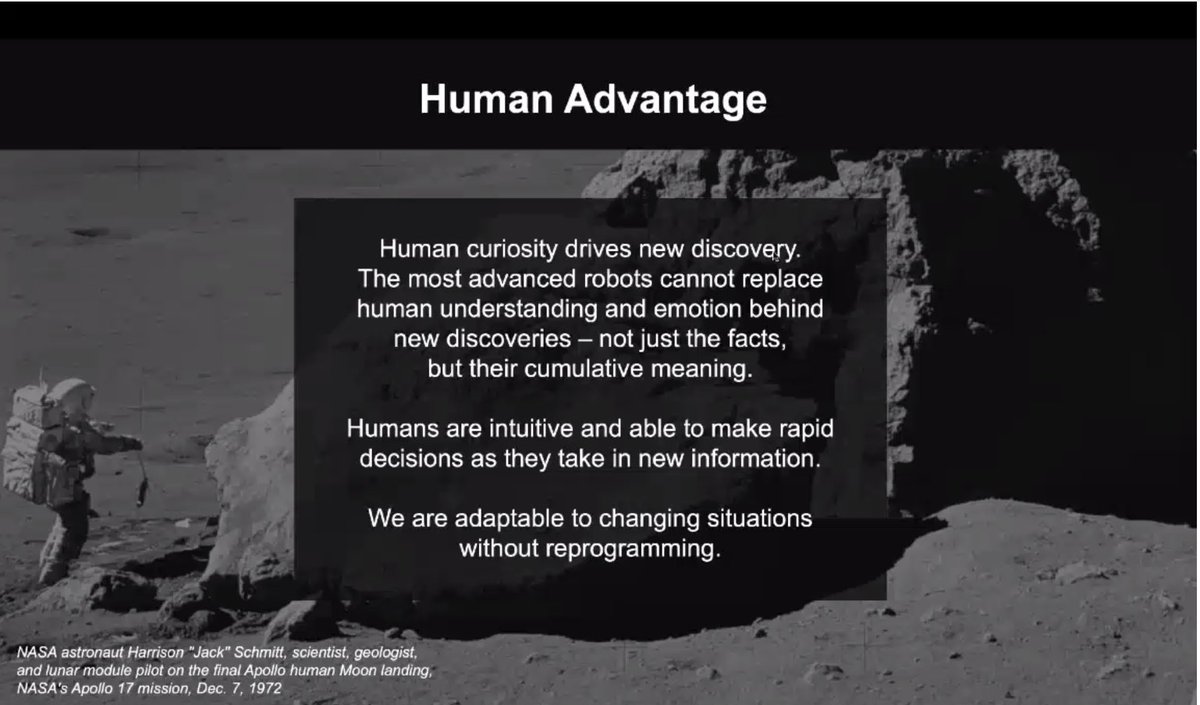 Human Advantage

Human curiosity drives new discovery. The most advanced robots cannot replace human understanding and emotion behind new discoveries – not just the facts, but their cumulative meaning.

Humans are intuitive and able to make rapid decisions as they take in new information.

We are adaptable to changing situations without reprogramming.

NASA astronaut Harrison "Jack" Schmitt, scientist, geologist, and lunar module pilot on the final Apollo human Moon landing, NASA's Apollo 17 mission, Dec. 7, 1972